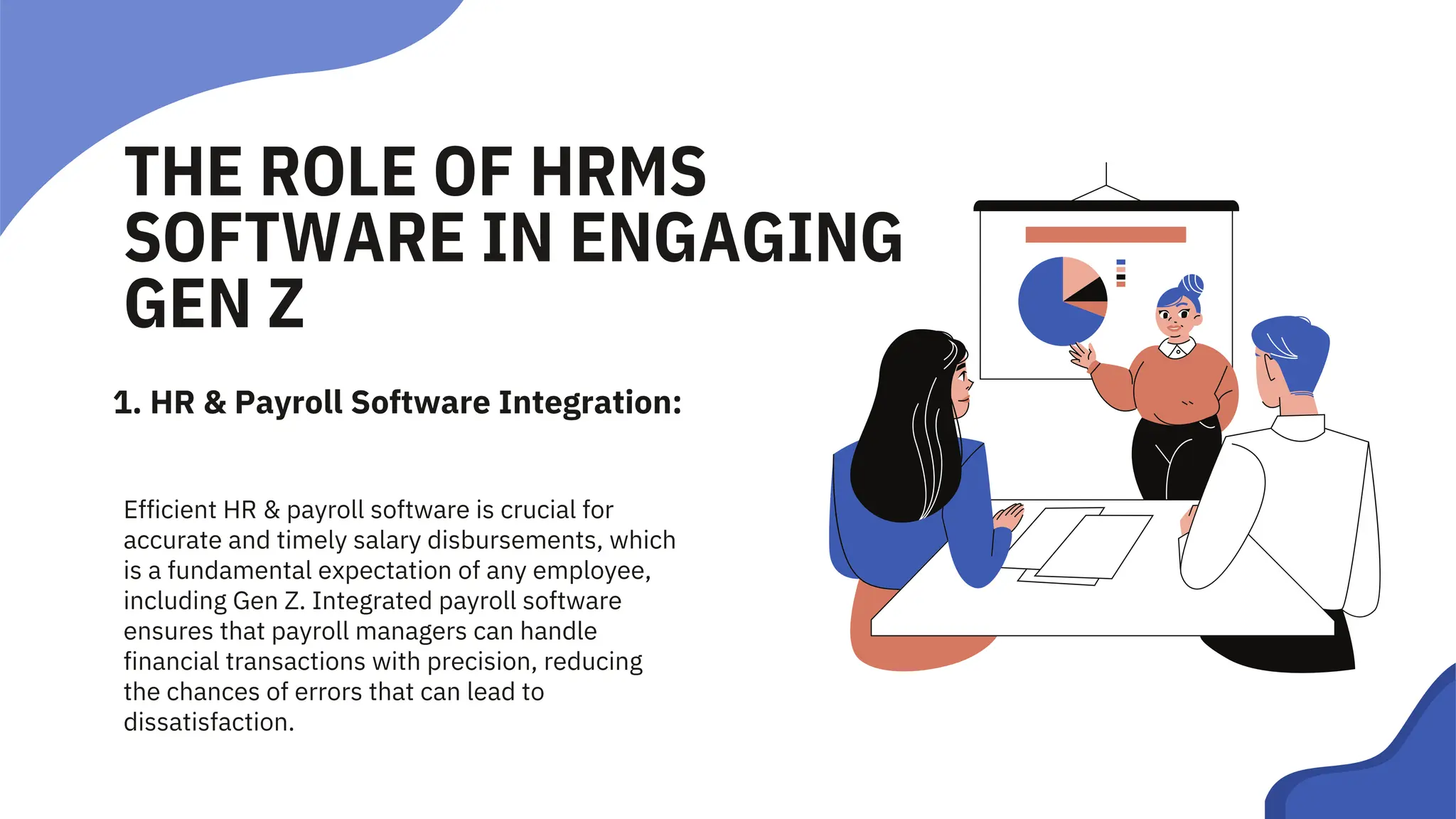 THE ROLE OF HRMS SOFTWARE IN ENGAGING GEN Z

1. HR & Payroll Software Integration:

Efficient HR & payroll software is crucial for accurate and timely salary disbursements, which is a fundamental expectation of any employee, including Gen Z. Integrated payroll software ensures that payroll managers can handle financial transactions with precision, reducing the chances of errors that can lead to dissatisfaction.